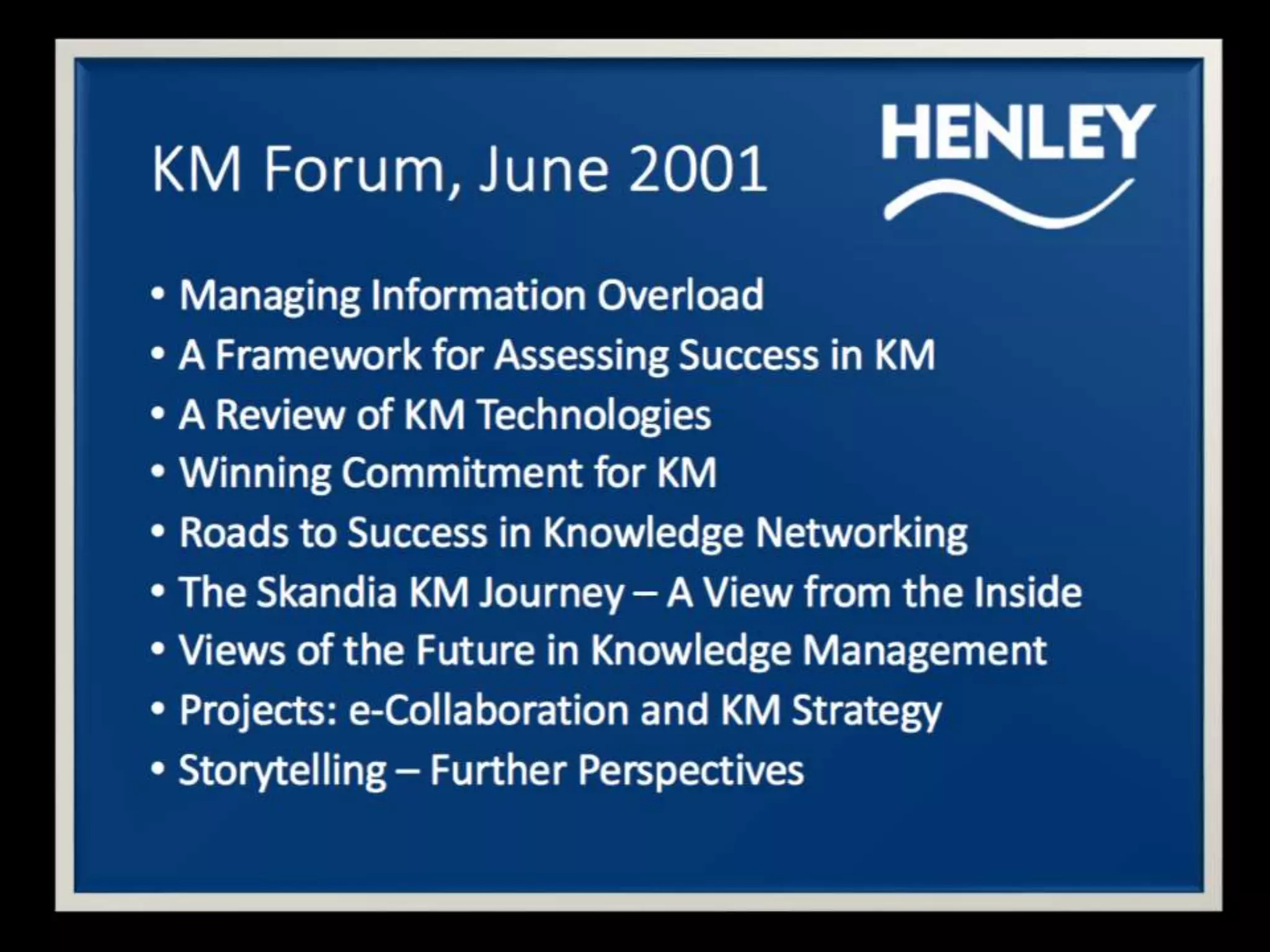 KM Forum, June 2001

HENLEY

• Managing Information Overload
• A Framework for Assessing Success in KM
• A Review of KM Technologies
• Winning Commitment for KM
• Roads to Success in Knowledge Networking
• The Skandia KM Journey – A View from the Inside
• Views of the Future in Knowledge Management
• Projects: e-Collaboration and KM Strategy
• Storytelling – Further Perspectives